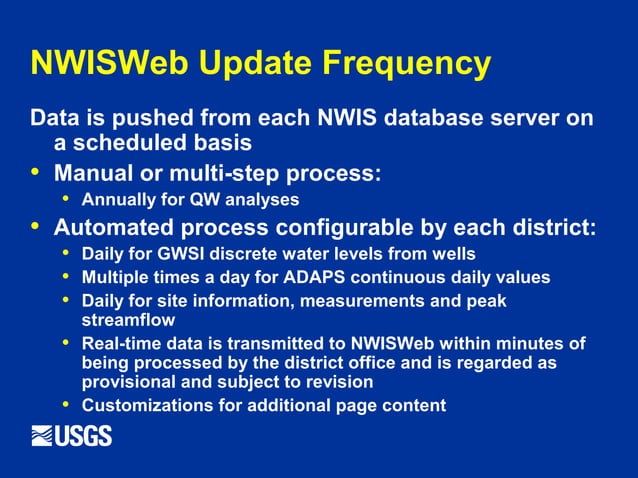 NWISWeb Update Frequency

Data is pushed from each NWIS database server on a scheduled basis

• Manual or multi-step process:
• Annually for QW analyses
• Automated process configurable by each district:
• Daily for GWSI discrete water levels from wells
• Multiple times a day for ADAPS continuous daily values
• Daily for site information, measurements and peak streamflow
• Real-time data is transmitted to NWISWeb within minutes of being processed by the district office and is regarded as provisional and subject to revision
• Customizations for additional page content

USGS